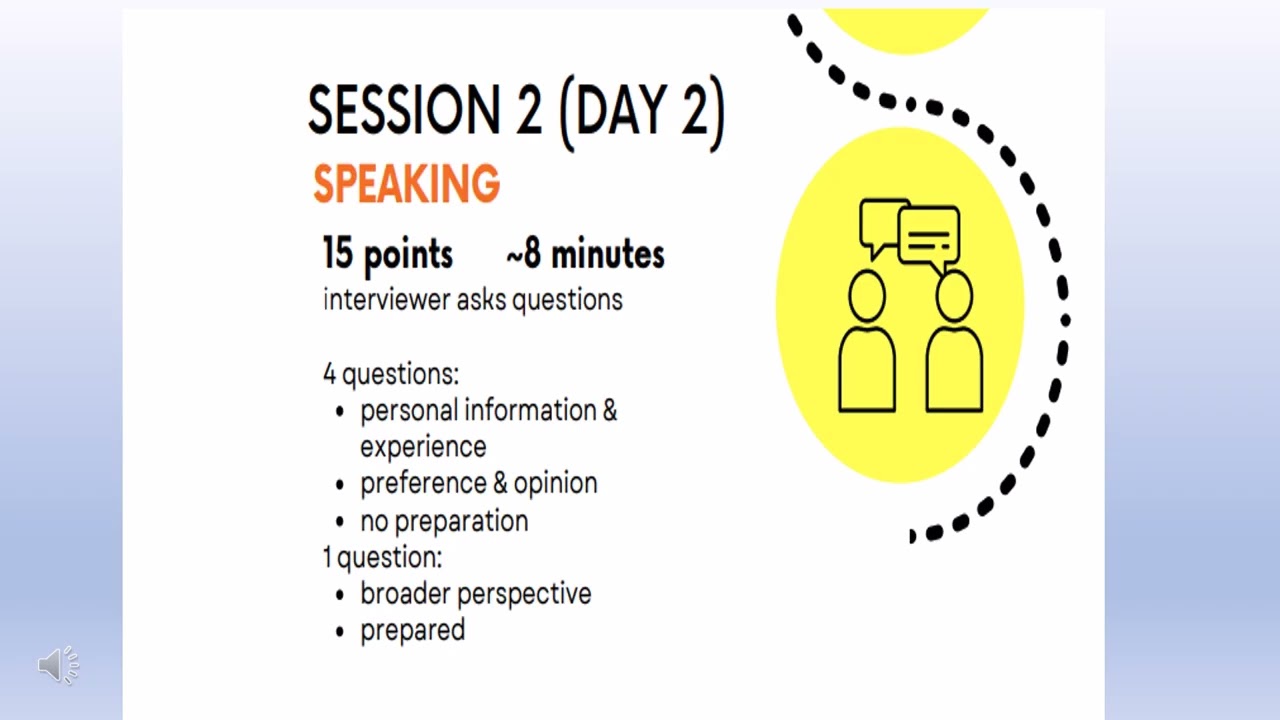 SESSION 2 (DAY 2)

SPEAKING

15 points ~8 minutes

interviewer asks questions

4 questions:
• personal information & experience
• preference & opinion
• no preparation

1 question:
• broader perspective
• prepared